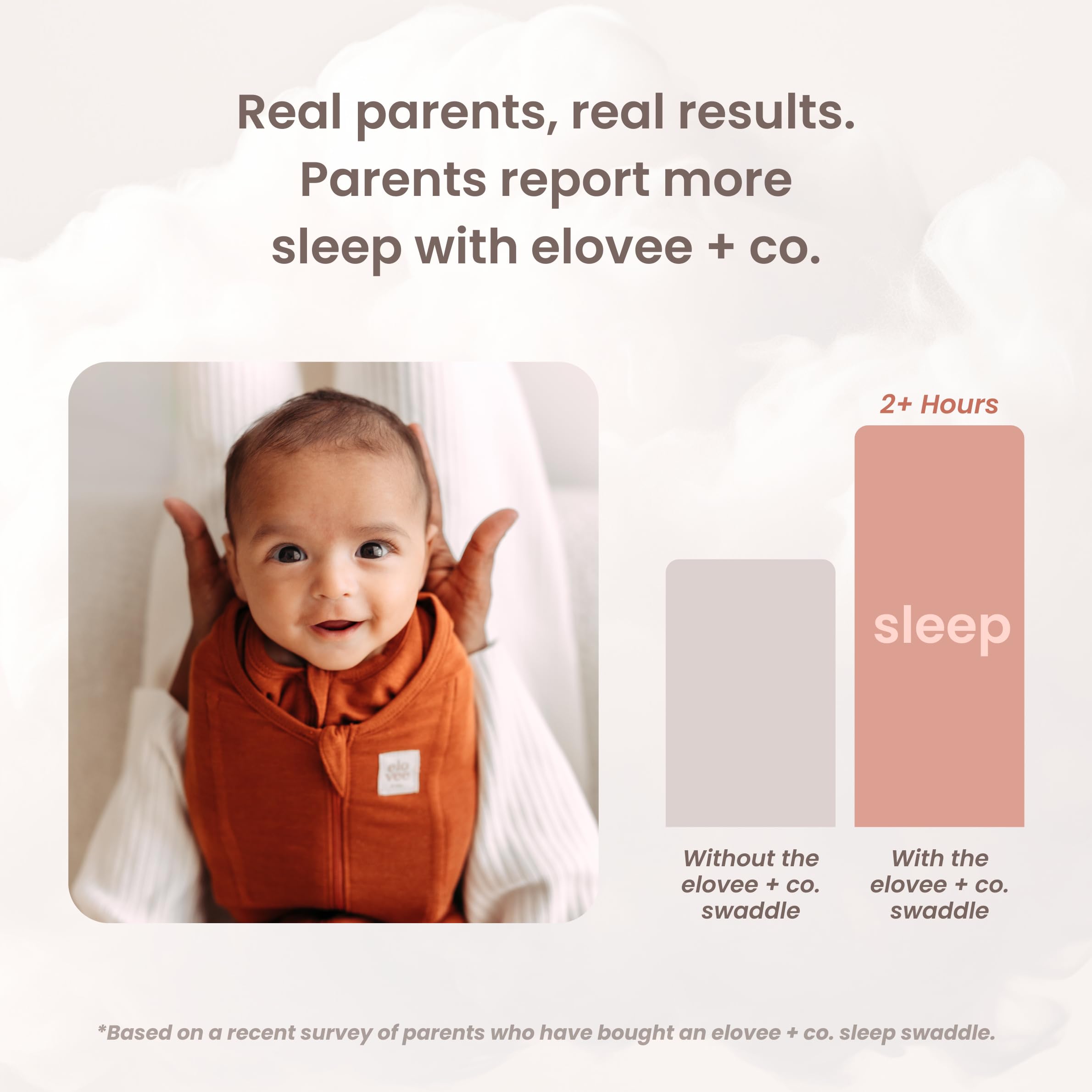 Real parents, real results. Parents report more sleep with elovee + co.

elo vee

2+ Hours

sleep

Without the elovee + co. swaddle

With the elovee + co. swaddle

*Based on a recent survey of parents who have bought an elovee + co. sleep swaddle.